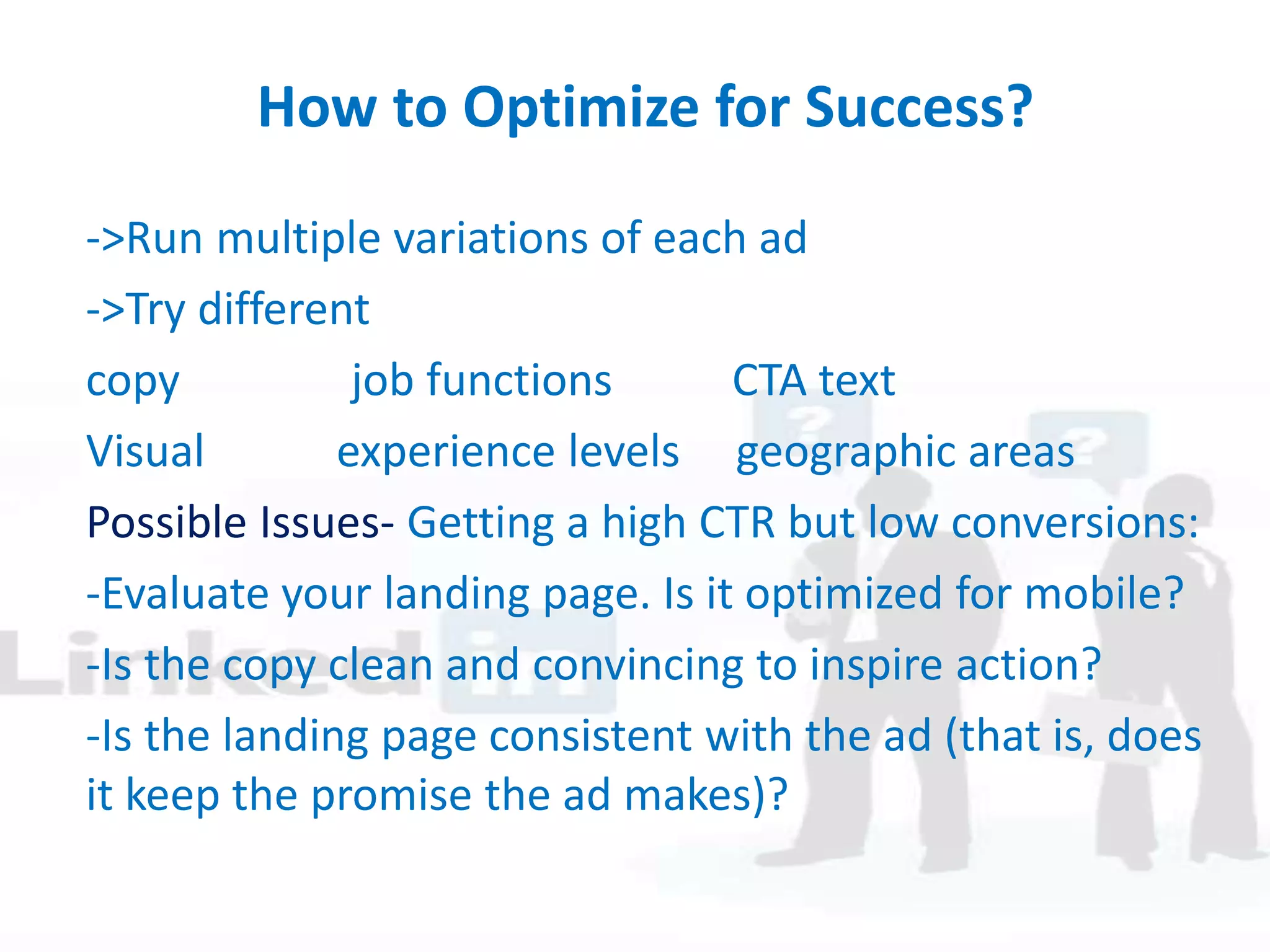 How to Optimize for Success?

->Run multiple variations of each ad

->Try different

copy job functions CTA text

Visual experience levels geographic areas

Possible Issues- Getting a high CTR but low conversions:

-Evaluate your landing page. Is it optimized for mobile?

-Is the copy clean and convincing to inspire action?

-Is the landing page consistent with the ad (that is, does it keep the promise the ad makes)?

Linked in